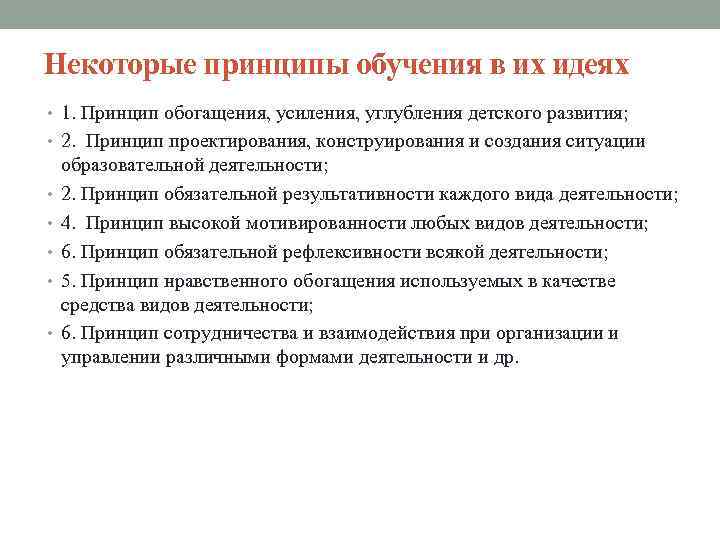 Некоторые принципы обучения в их идеях

• 1. Принцип обогащения, усиления, углубления детского развития;
• 2.  Принцип проектирования, конструирования и создания ситуации образовательной деятельности;
• 2. Принцип обязательной результативности каждого вида деятельности;
• 4.  Принцип высокой мотивированности любых видов деятельности;
• 6. Принцип обязательной рефлексивности всякой деятельности;
• 5. Принцип нравственного обогащения используемых в качестве средства видов деятельности;
• 6. Принцип сотрудничества и взаимодействия при организации и управлении различными формами деятельности и др.